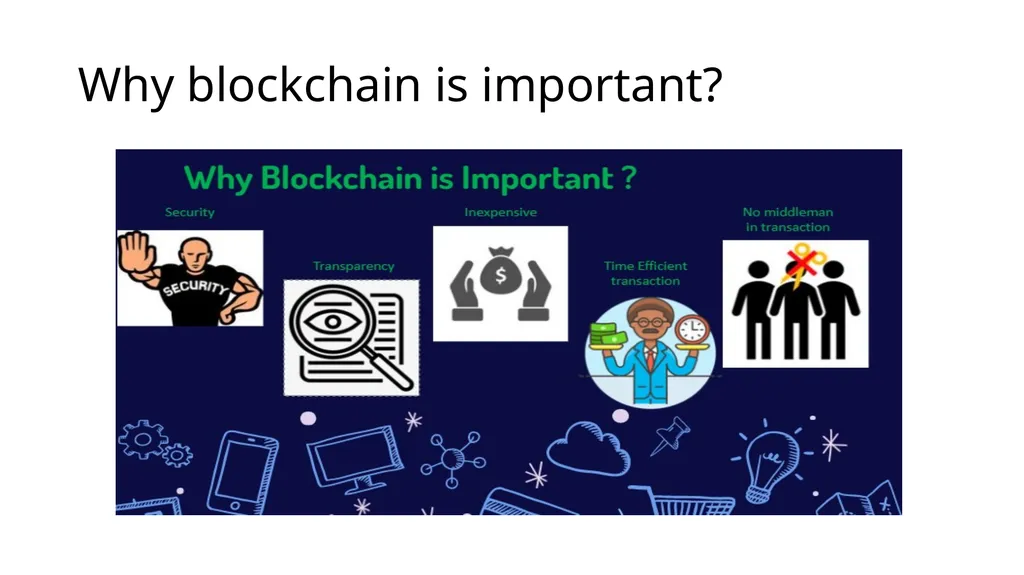 Why blockchain is important?

Why Blockchain is Important ?

Security

SECURITY

Transparency

Inexpensive

$

Time Efficient transaction

No middleman in transaction